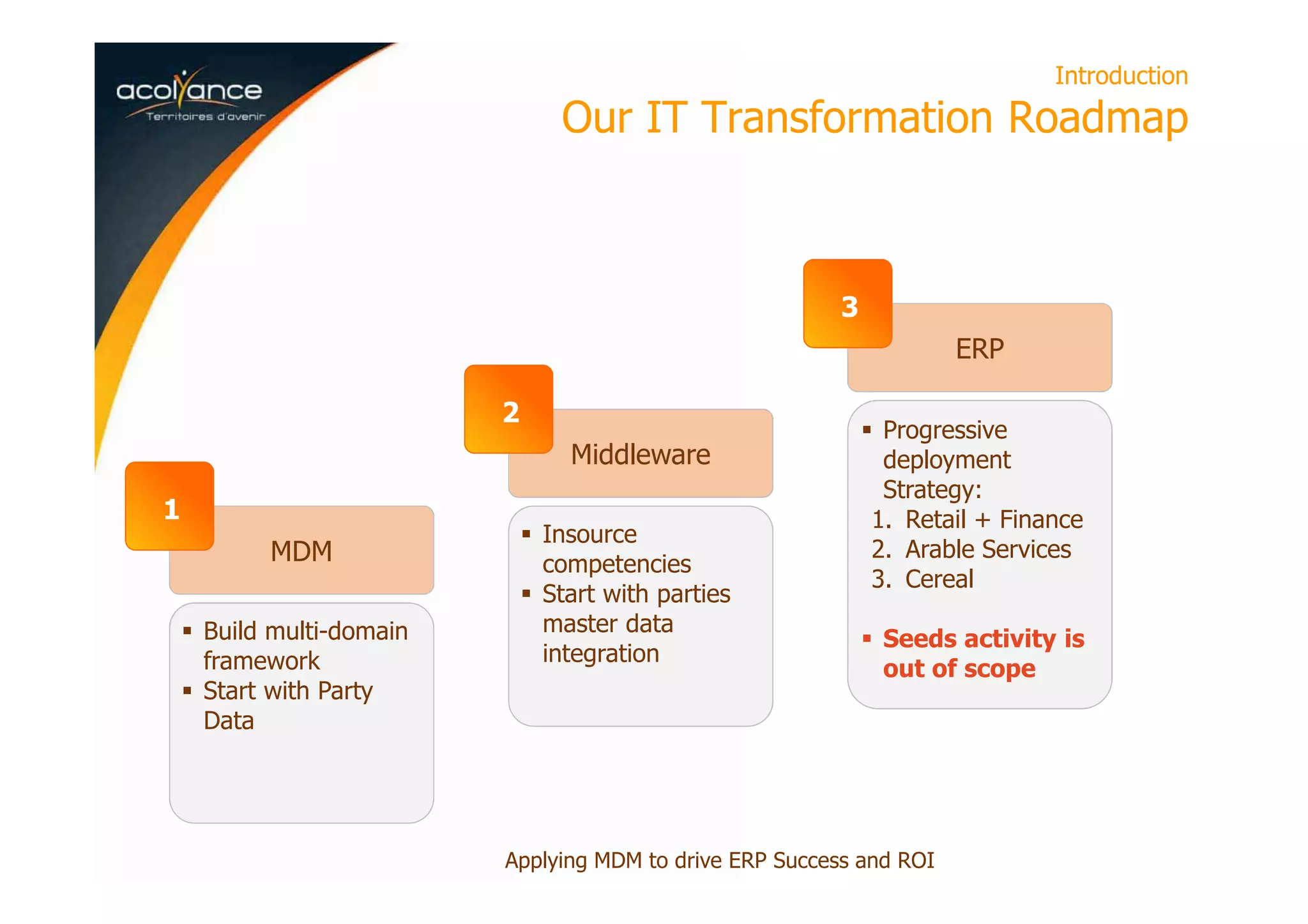 acolyance
Territoires d'avenir

Introduction
Our IT Transformation Roadmap

1
MDM
▪ Build multi-domain framework
▪ Start with Party Data

2
Middleware
▪ Insource competencies
▪ Start with parties master data integration

3
ERP
▪ Progressive deployment Strategy:
1. Retail + Finance
2. Arable Services
3. Cereal
▪ Seeds activity is out of scope

Applying MDM to drive ERP Success and ROI